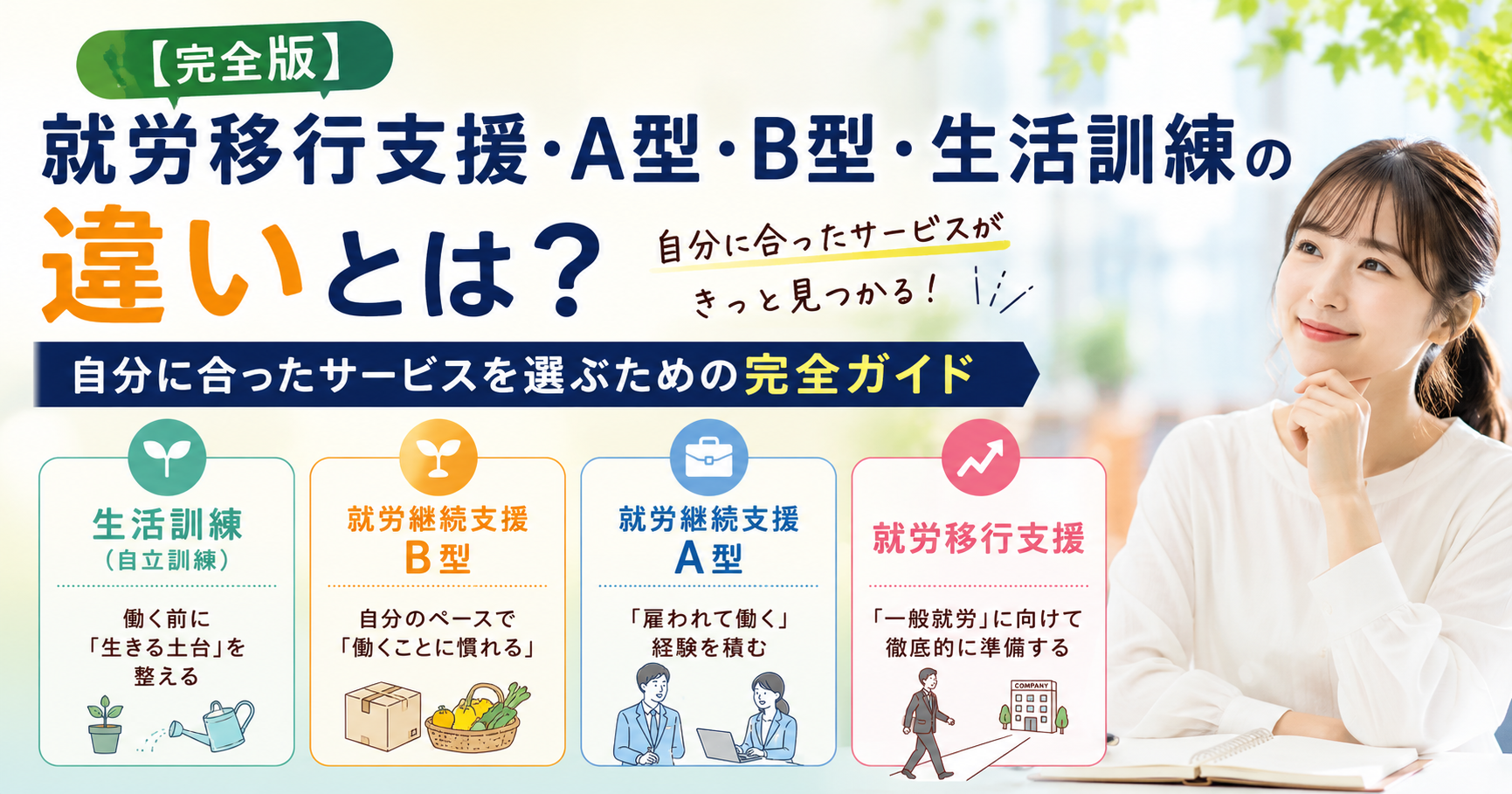 【完全版】

就労移行支援・A型・B型・生活訓練の違いとは？

自分に合ったサービスがきっと見つかる！

自分に合ったサービスを選ぶための完全ガイド

生活訓練
（自立訓練）

働く前に「生きる土台」を整える

就労継続支援
B型

自分のペースで「働くことに慣れる」

就労継続支援
A型

「雇われて働く」経験を積む

就労移行支援

「一般就労」に向けて徹底的に準備する

COMPANY